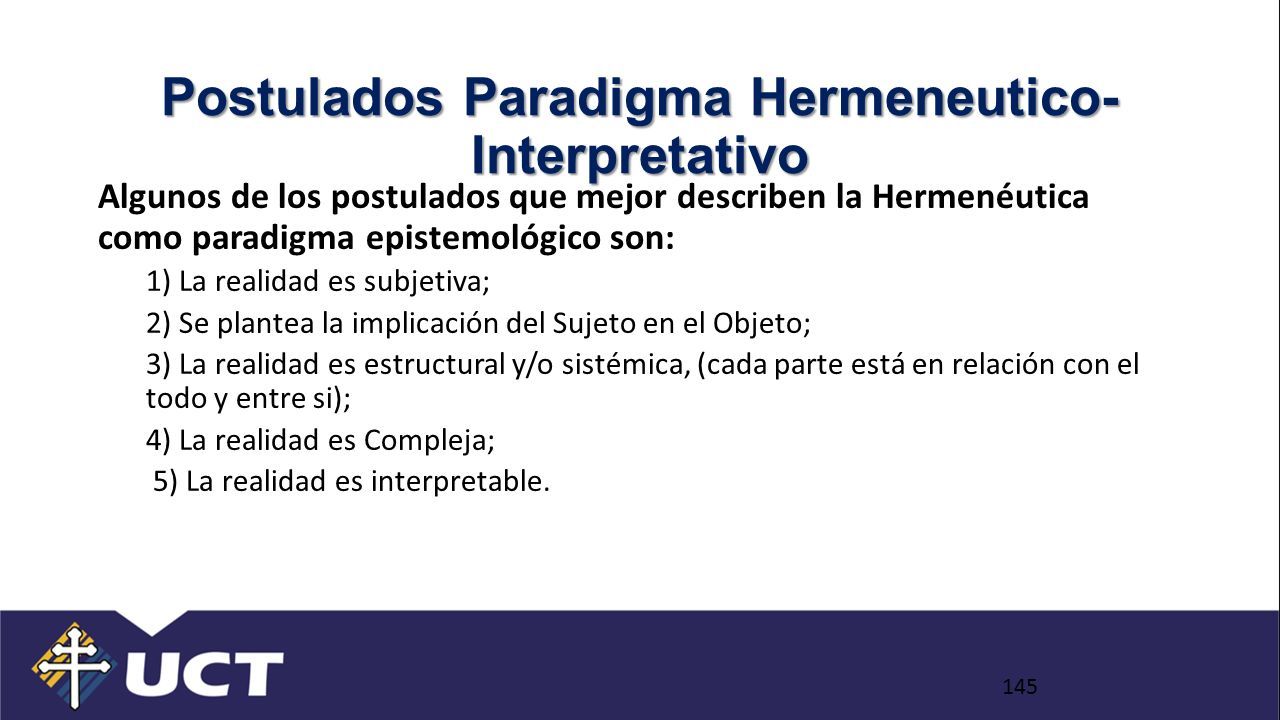 Postulados Paradigma Hermeneutico-Interpretativo

Algunos de los postulados que mejor describen la Hermenéutica como paradigma epistemológico son:

1) La realidad es subjetiva;

2) Se plantea la implicación del Sujeto en el Objeto;

3) La realidad es estructural y/o sistémica, (cada parte está en relación con el todo y entre si);

4) La realidad es Compleja;

5) La realidad es interpretable.

UCT

145